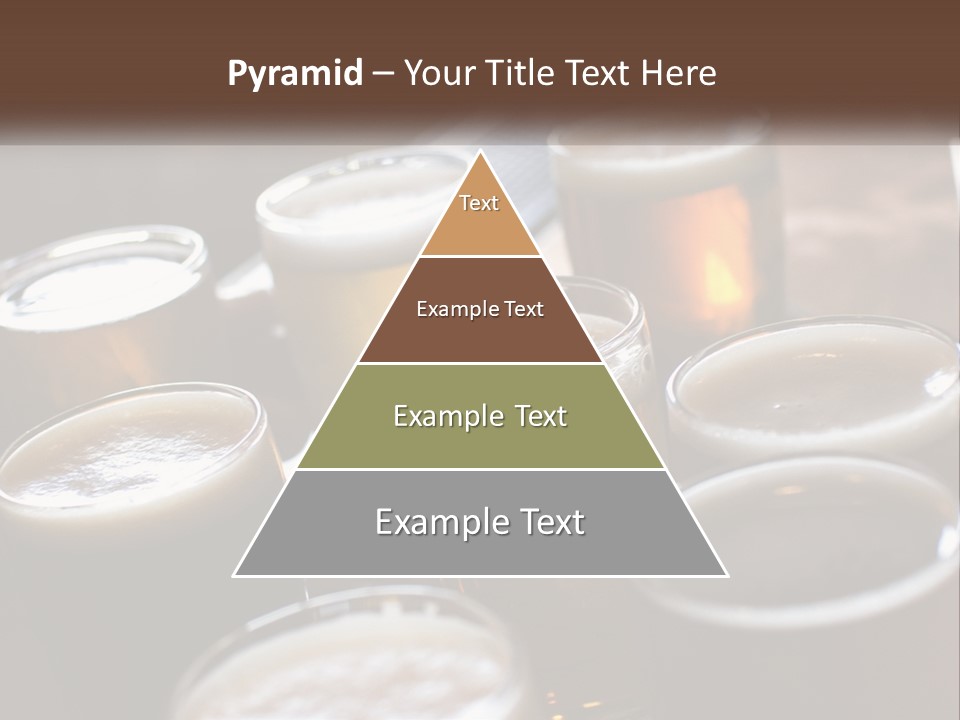 Pyramid – Your Title Text Here

Text

Example Text

Example Text

Example Text